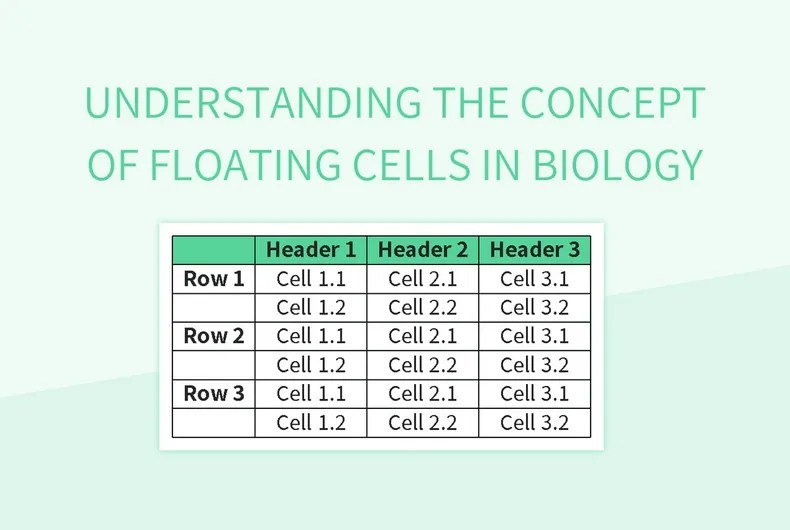 UNDERSTANDING THE CONCEPT OF FLOATING CELLS IN BIOLOGY

| | Header 1 | Header 2 | Header 3 |
|---|---|---|---|
| Row 1 | Cell 1.1 | Cell 2.1 | Cell 3.1 |
| | Cell 1.2 | Cell 2.2 | Cell 3.2 |
| Row 2 | Cell 1.1 | Cell 2.1 | Cell 3.1 |
| | Cell 1.2 | Cell 2.2 | Cell 3.2 |
| Row 3 | Cell 1.1 | Cell 2.1 | Cell 3.1 |
| | Cell 1.2 | Cell 2.2 | Cell 3.2 |